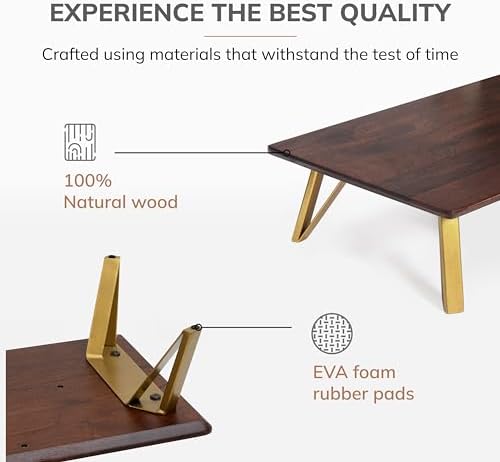 EXPERIENCE THE BEST QUALITY

Crafted using materials that withstand the test of time

100%
Natural wood

EVA foam
rubber pads